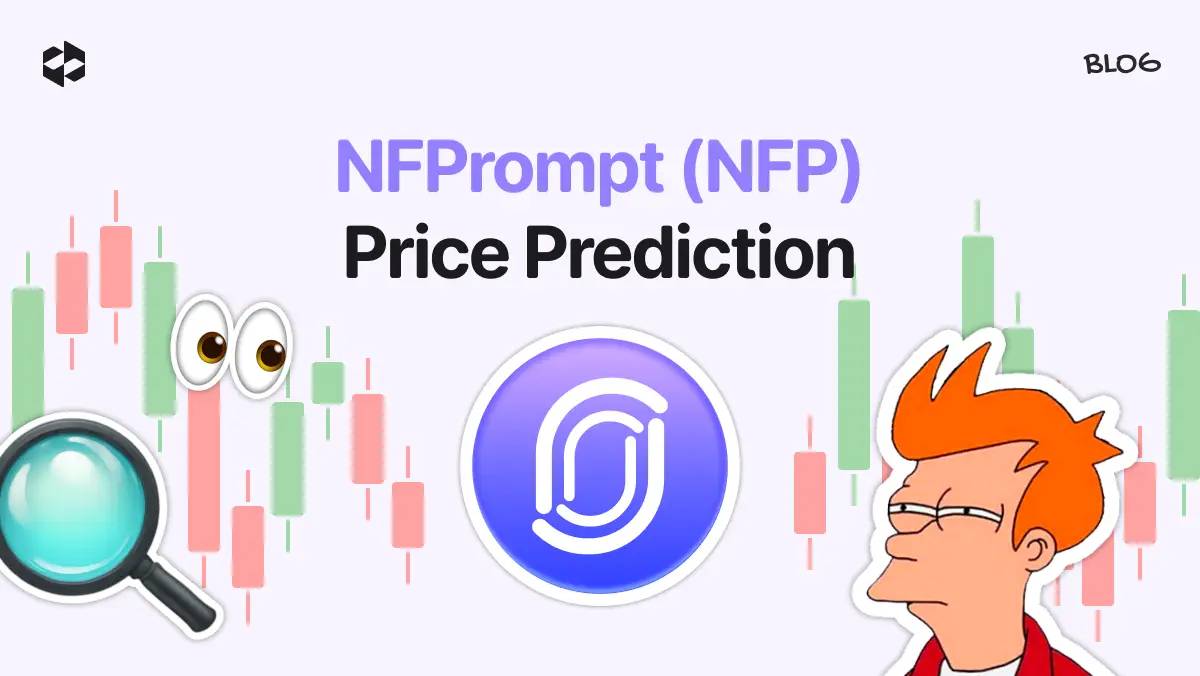 BLOG

NFPrompt (NFP)
Price Prediction